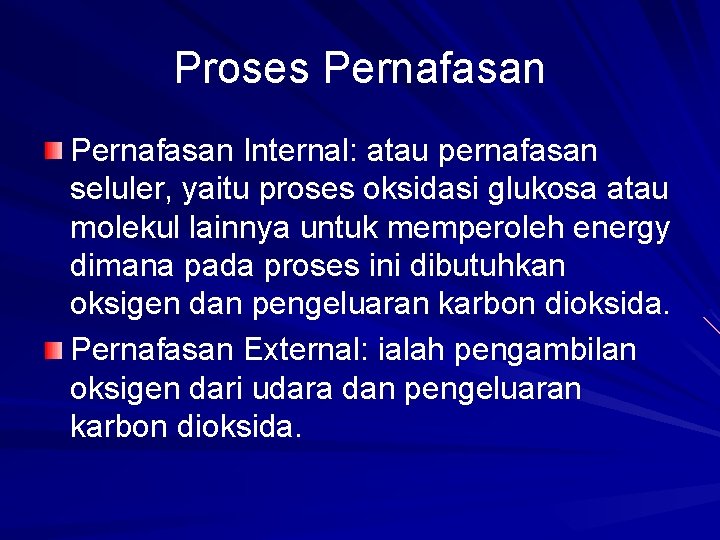 Proses Pernafasan

Pernafasan Internal: atau pernafasan seluler, yaitu proses oksidasi glukosa atau molekul lainnya untuk memperoleh energy dimana pada proses ini dibutuhkan oksigen dan pengeluaran karbon dioksida.

Pernafasan External: ialah pengambilan oksigen dari udara dan pengeluaran karbon dioksida.